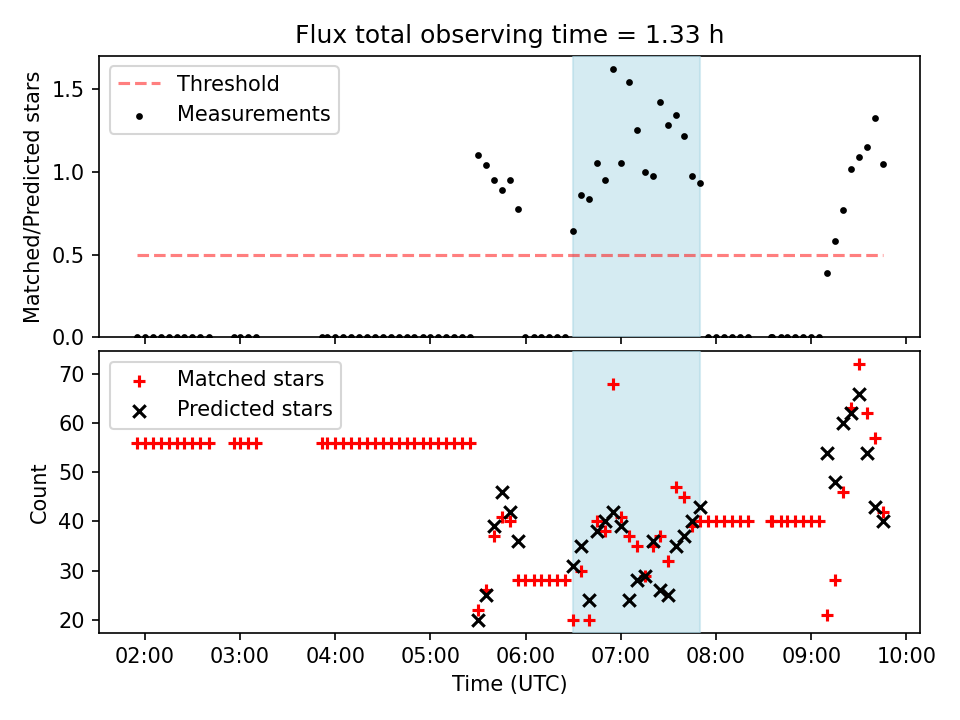 Flux total observing time = 1.33 h

Threshold
Measurements

Matched/Predicted stars

1.5
1.0
0.5
0.0

Matched stars
Predicted stars

Count

70
60
50
40
30
20

02:00
03:00
04:00
05:00
06:00
07:00
08:00
09:00
10:00

Time (UTC)